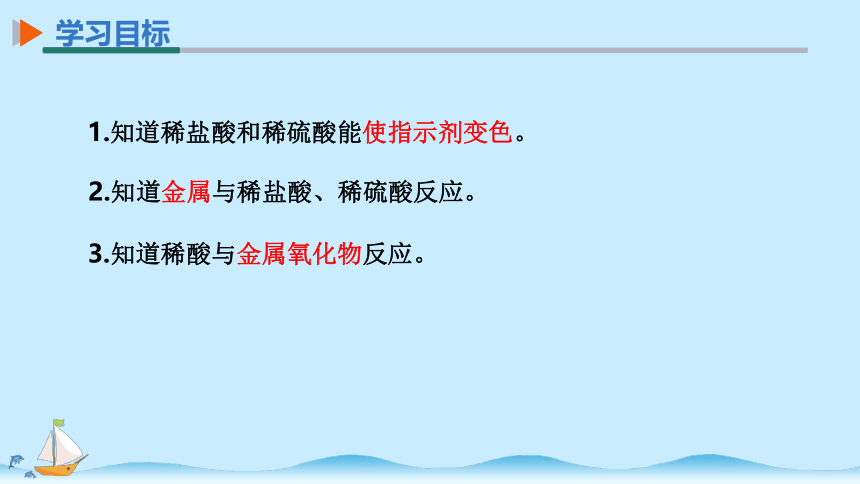 学习目标

1.知道稀盐酸和稀硫酸能使指示剂变色。

2.知道金属与稀盐酸、稀硫酸反应。

3.知道稀酸与金属氧化物反应。